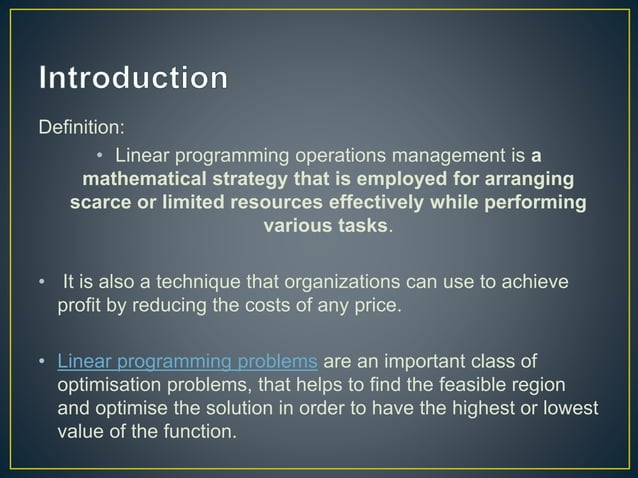 Introduction

Definition:

• Linear programming operations management is a mathematical strategy that is employed for arranging scarce or limited resources effectively while performing various tasks.

• It is also a technique that organizations can use to achieve profit by reducing the costs of any price.

• Linear programming problems are an important class of optimisation problems, that helps to find the feasible region and optimise the solution in order to have the highest or lowest value of the function.